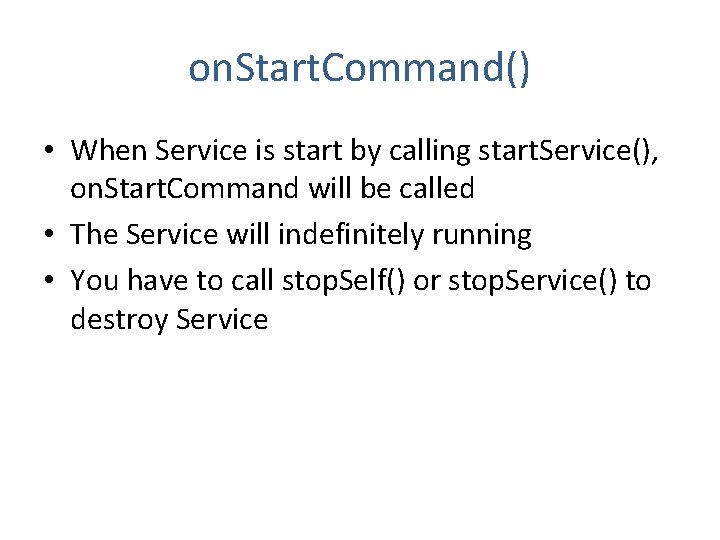 onStartCommand()

• When Service is start by calling startService(), onStartCommand will be called
• The Service will indefinitely running
• You have to call stopSelf() or stopService() to destroy Service